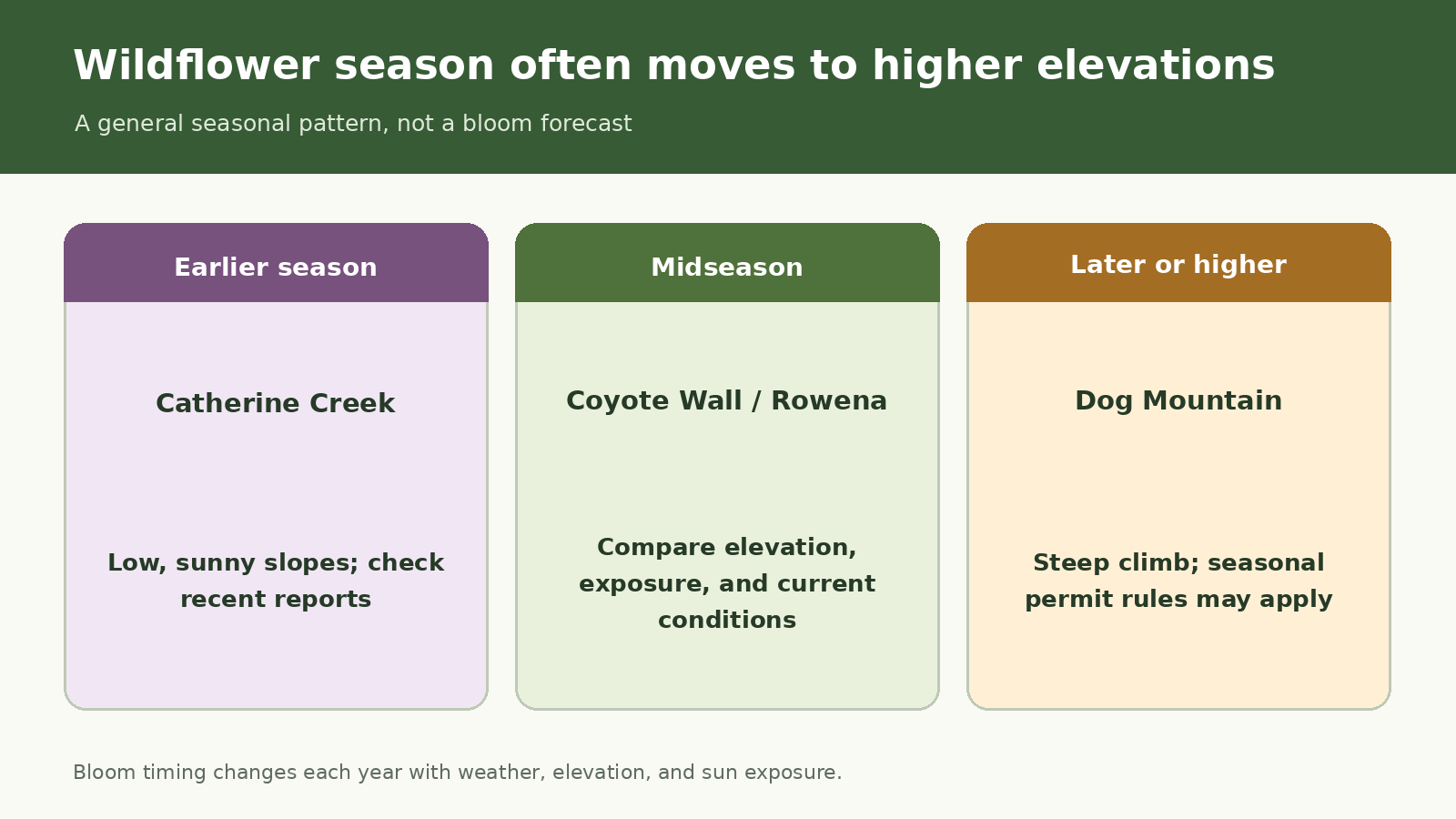 Wildflower season often moves to higher elevations

A general seasonal pattern, not a bloom forecast

Earlier season

Catherine Creek

Low, sunny slopes; check recent reports

Midseason

Coyote Wall / Rowena

Compare elevation, exposure, and current conditions

Later or higher

Dog Mountain

Steep climb; seasonal permit rules may apply

Bloom timing changes each year with weather, elevation, and sun exposure.